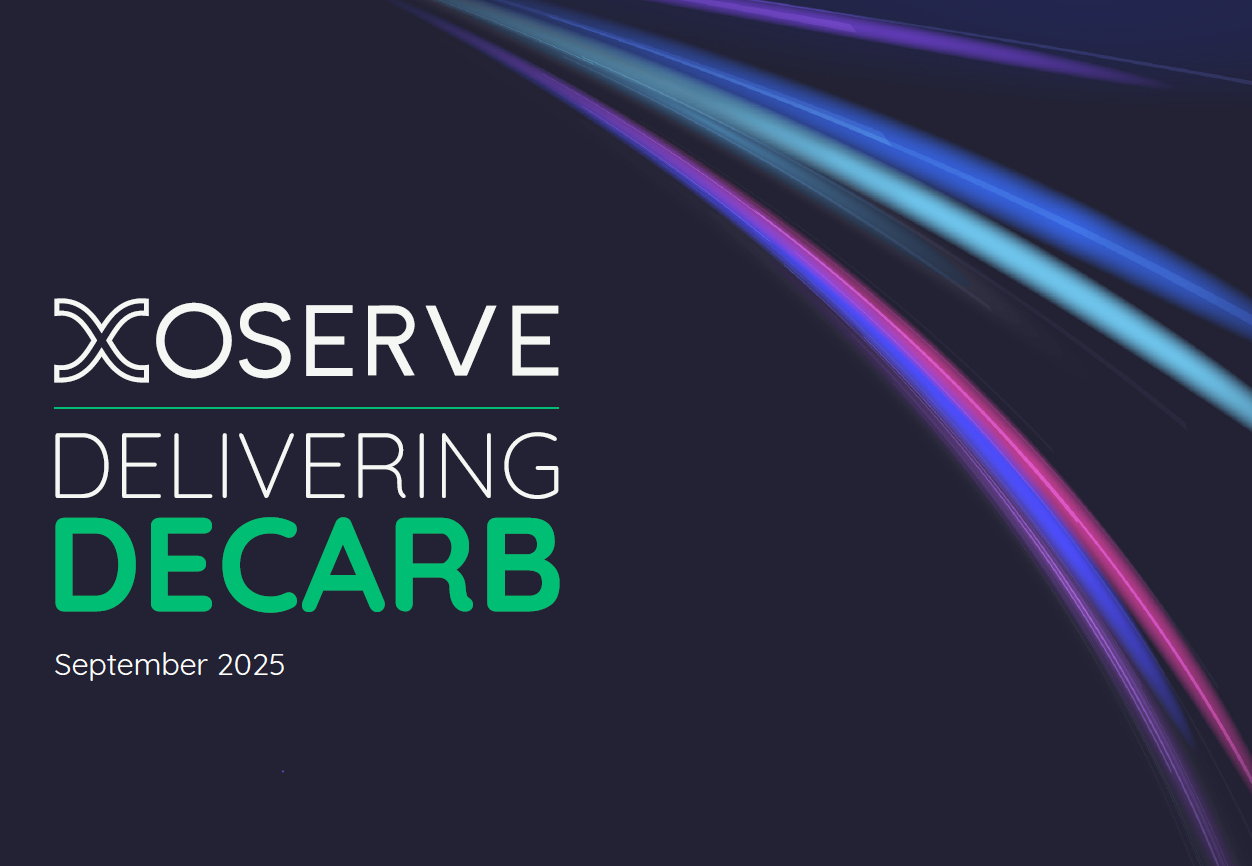 XOSERVE

DELIVERING
DECARB

September 2025